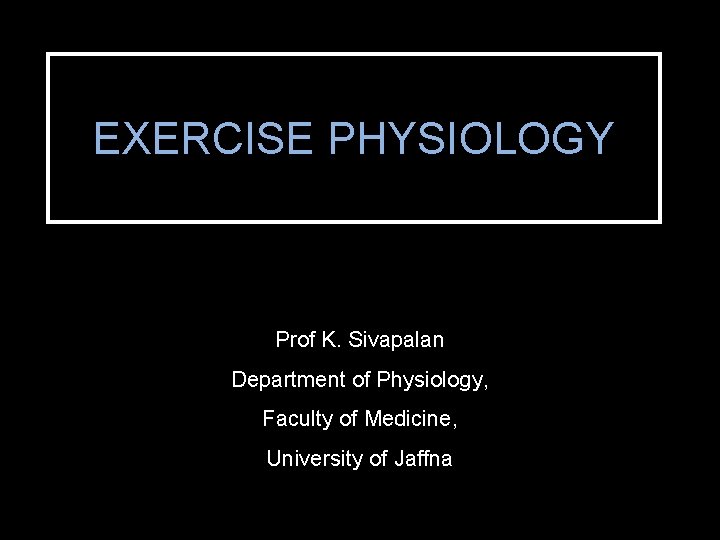 EXERCISE PHYSIOLOGY

Prof K. Sivapalan
Department of Physiology,
Faculty of Medicine,
University of Jaffna